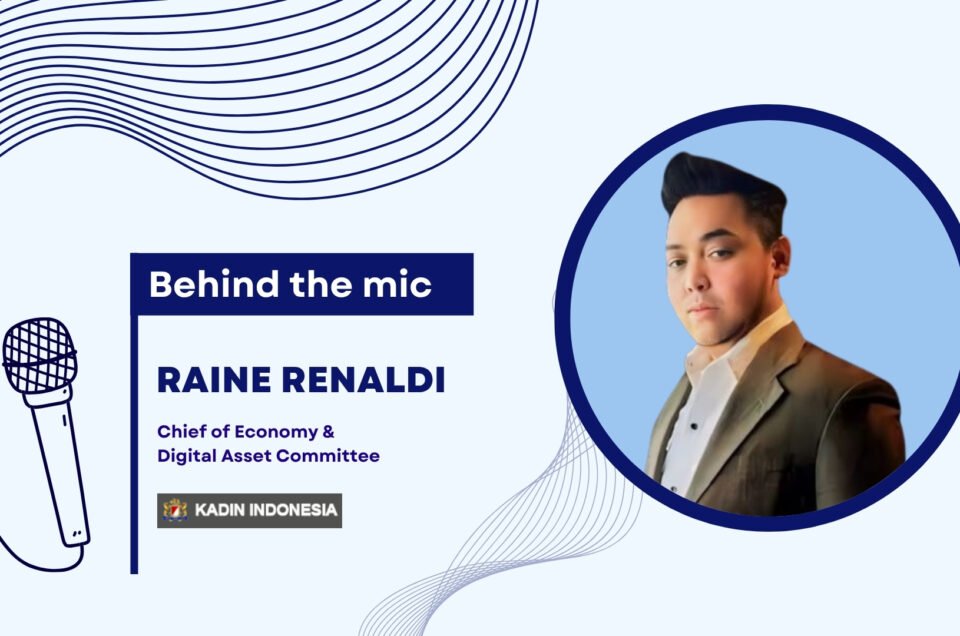 Behind the mic

RAINE RENALDI

Chief of Economy & Digital Asset Committee

KADIN INDONESIA